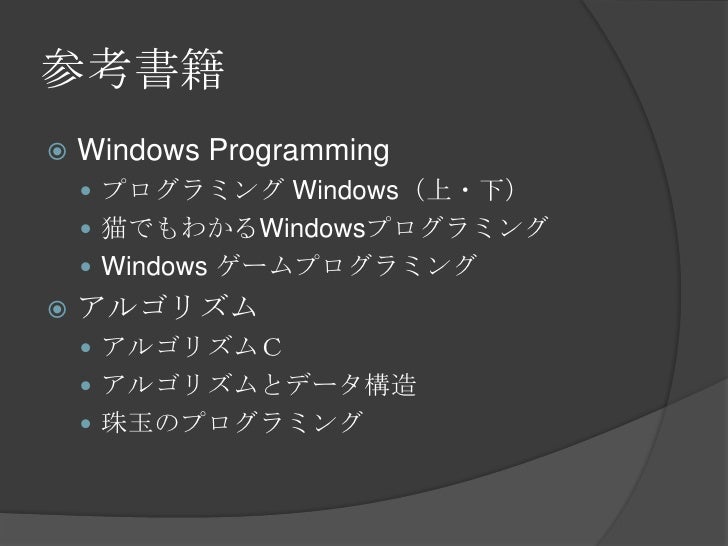 参考書籍

Windows Programming

プログラミング Windows（上・下）

猫でもわかるWindowsプログラミング

Windows ゲームプログラミング

アルゴリズム

アルゴリズムC

アルゴリズムとデータ構造

珠玉のプログラミング